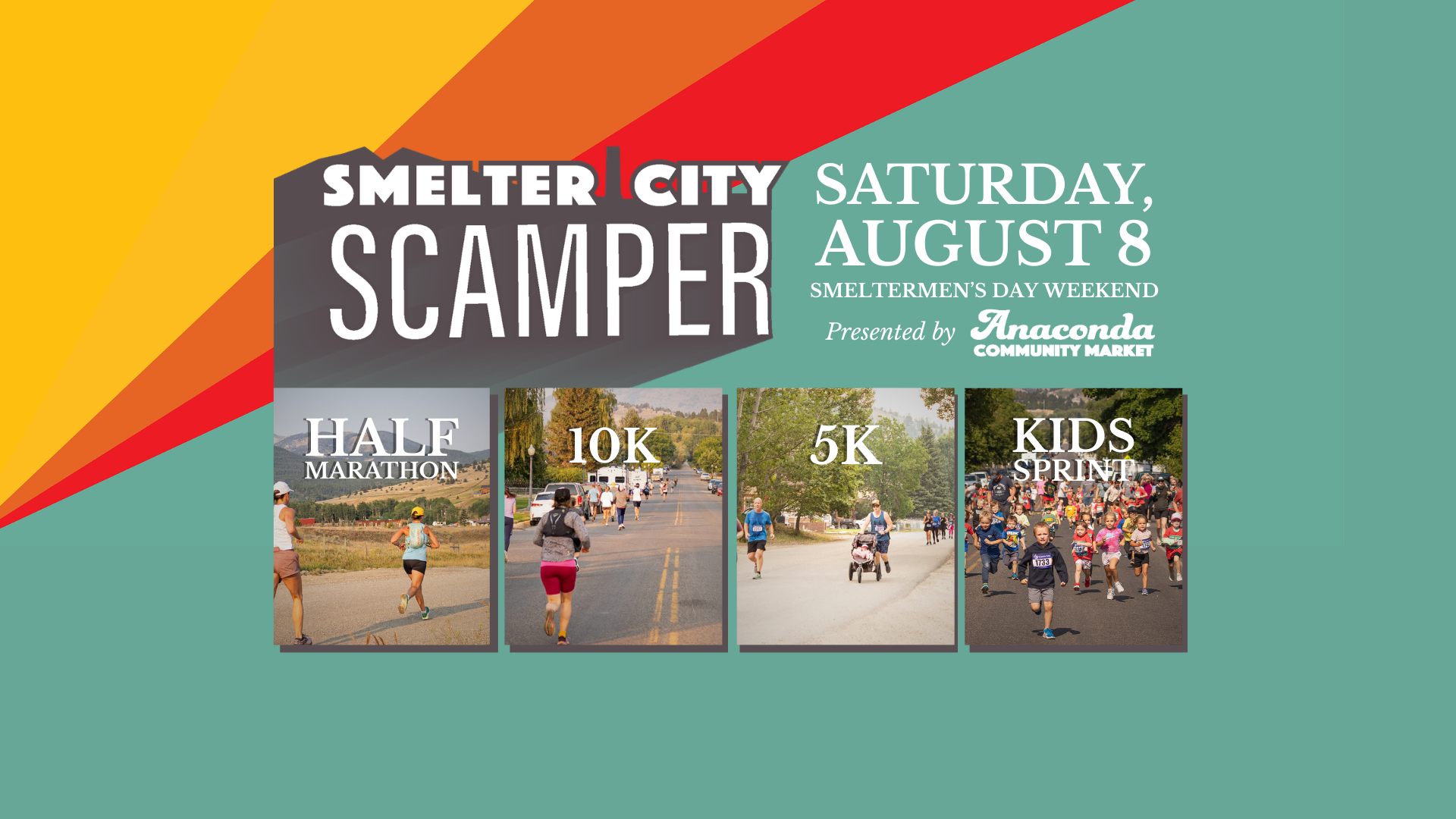 SMELTER CITY
SCAMPER

SATURDAY, AUGUST 8
SMELTERMEN'S DAY WEEKEND
Presented by Anaconda COMMUNITY MARKET

HALF MARATHON

10K

5K

KIDS SPRINT

1733